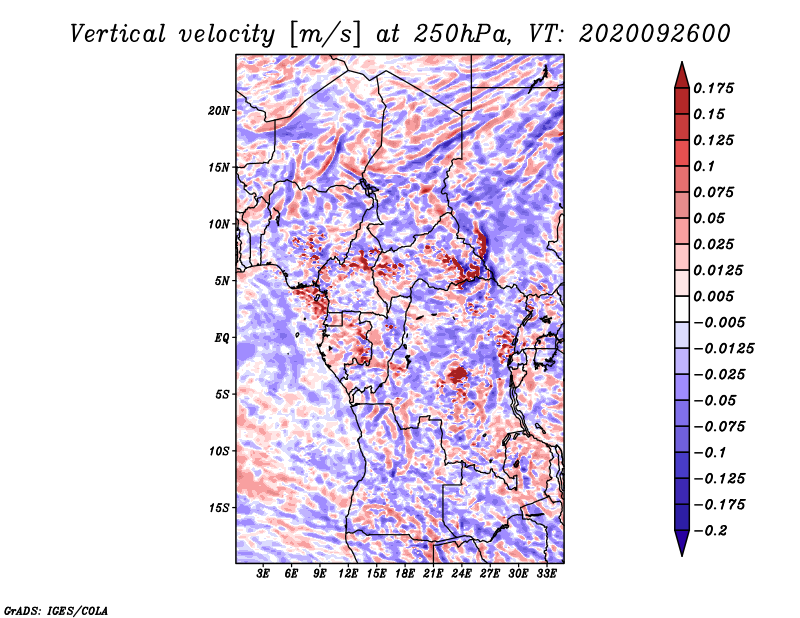 Vertical velocity [m/s] at 250hPa, VT: 2020092600

20N
15N
10N
5N
EQ
5S
10S
15S

3E 6E 9E 12E 15E 18E 21E 24E 27E 30E 33E

0.175
0.15
0.125
0.1
0.075
0.05
0.025
0.0125
0.005
−0.005
−0.0125
−0.025
−0.05
−0.075
−0.1
−0.125
−0.175
−0.2

GrADS: IGES/COLA